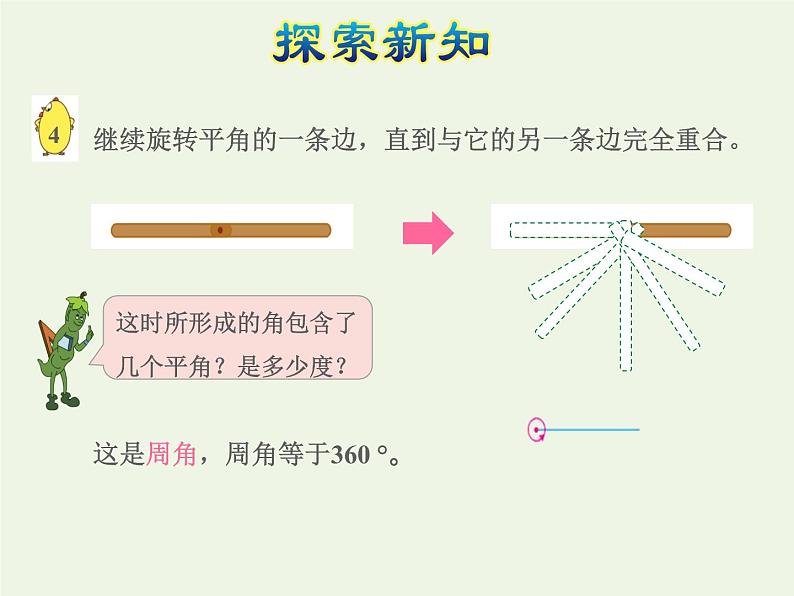 探索新知

4 继续旋转平角的一条边，直到与它的另一条边完全重合。

这时所形成的角包含了几个平角？是多少度？

这是周角，周角等于360 °。